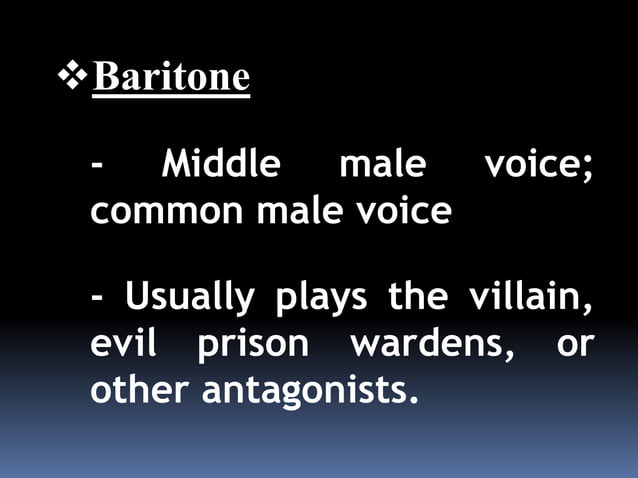 ❖ Baritone

- Middle male voice; common male voice

- Usually plays the villain, evil prison wardens, or other antagonists.